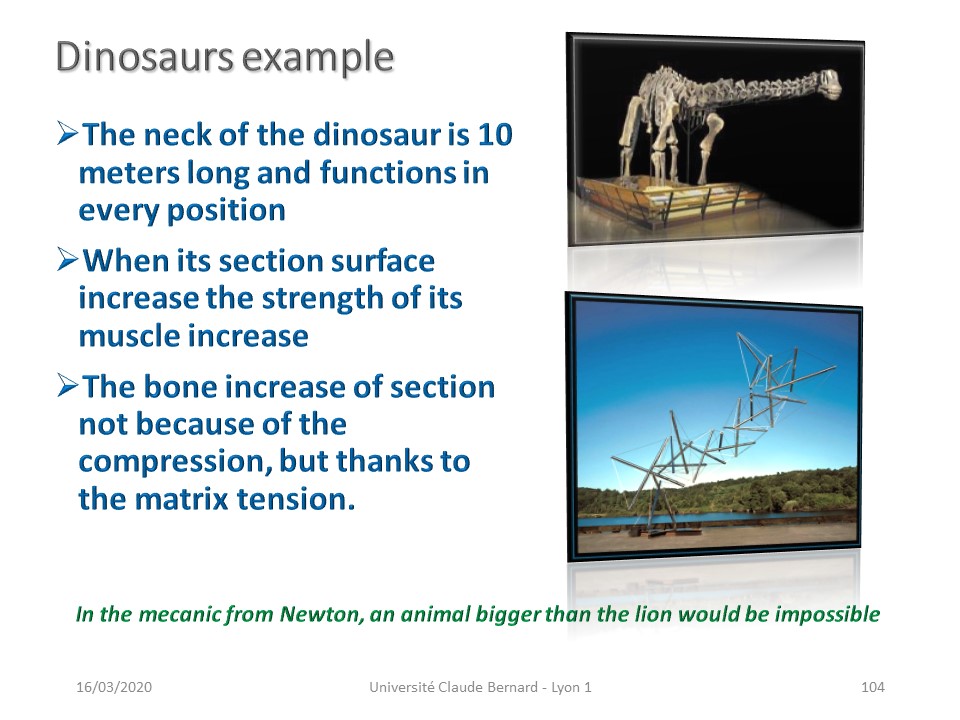 Dinosaurs example

➢The neck of the dinosaur is 10 meters long and functions in every position

➢When its section surface increase the strength of its muscle increase

➢The bone increase of section not because of the compression, but thanks to the matrix tension.

In the mecanic from Newton, an animal bigger than the lion would be impossible

16/03/2020

Université Claude Bernard - Lyon 1

104